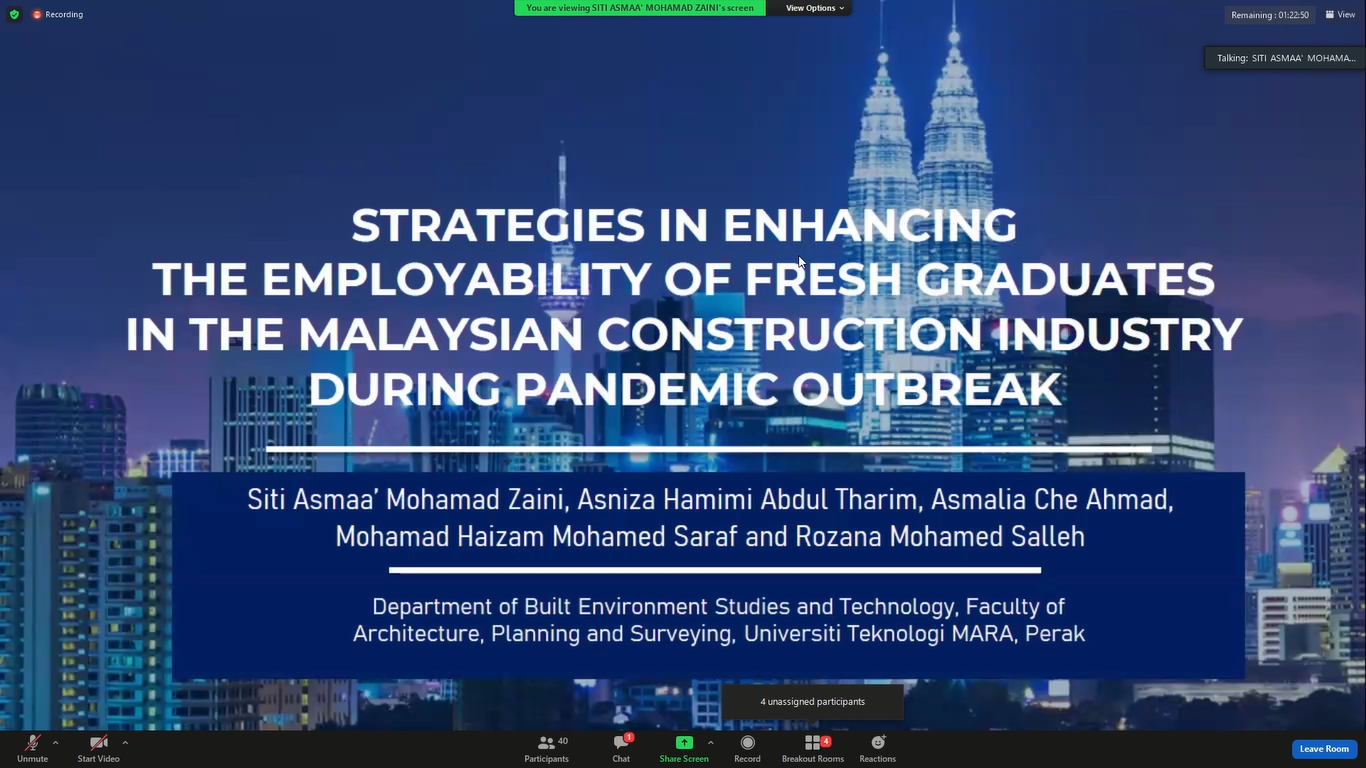 Recording

You are viewing SITI ASMAA' MOHAMAD ZAINI's screen

View Options

Remaining : 01:22:50

View

Talking: SITI ASMAA' MOHAMA...

STRATEGIES IN ENHANCING THE EMPLOYABILITY OF FRESH GRADUATES IN THE MALAYSIAN CONSTRUCTION INDUSTRY DURING PANDEMIC OUTBREAK

Siti Asmaa' Mohamad Zaini, Asniza Hamimi Abdul Tharim, Asmalia Che Ahmad, Mohamad Haizam Mohamed Saraf and Rozana Mohamed Salleh

Department of Built Environment Studies and Technology, Faculty of Architecture, Planning and Surveying, Universiti Teknologi MARA, Perak

4 unassigned participants

Unmute

Start Video

40

Participants

1

Chat

Share Screen

Record

4

Breakout Rooms

Reactions

Leave Room